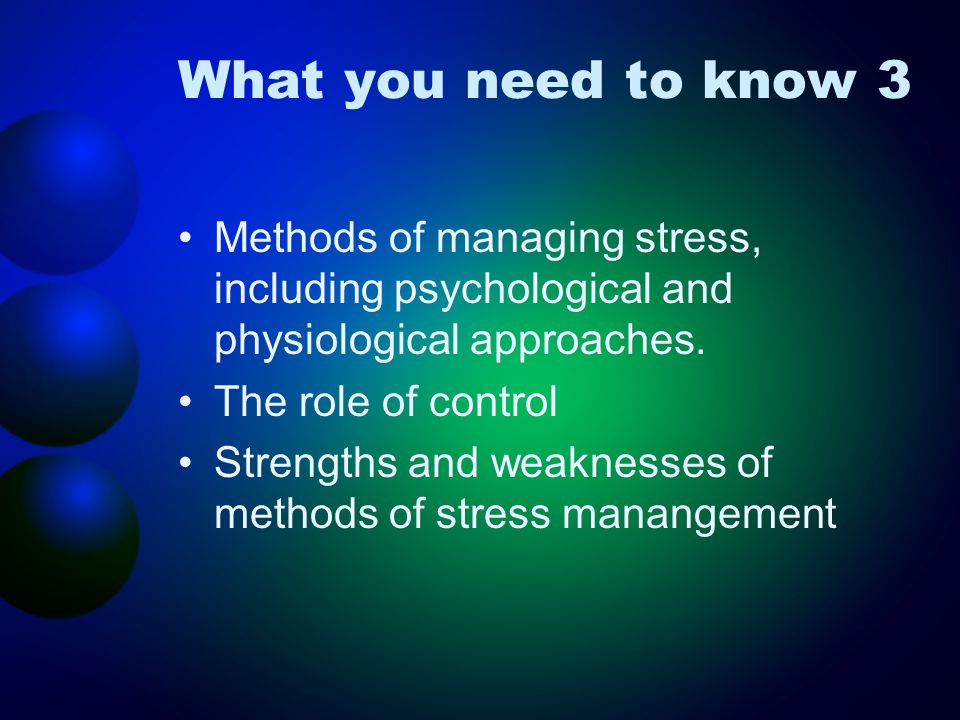 What you need to know 3

• Methods of managing stress, including psychological and physiological approaches.
• The role of control
• Strengths and weaknesses of methods of stress manangement